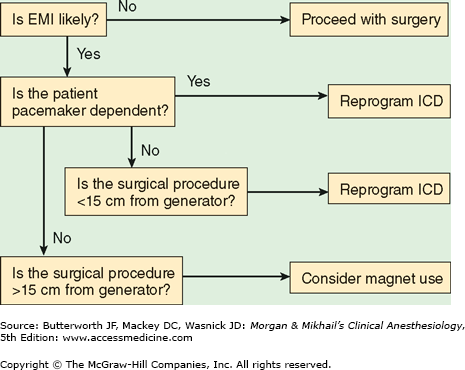 Is EMI likely?

No

Proceed with surgery

Yes

Is the patient pacemaker dependent?

Yes

Reprogram ICD

No

Is the surgical procedure <15 cm from generator?

Reprogram ICD

No

Is the surgical procedure >15 cm from generator?

Consider magnet use

Source: Butterworth JF, Mackey DC, Wasnick JD: Morgan & Mikhail's Clinical Anesthesiology, 5th Edition: www.accessmedicine.com

Copyright © The McGraw-Hill Companies, Inc. All rights reserved.